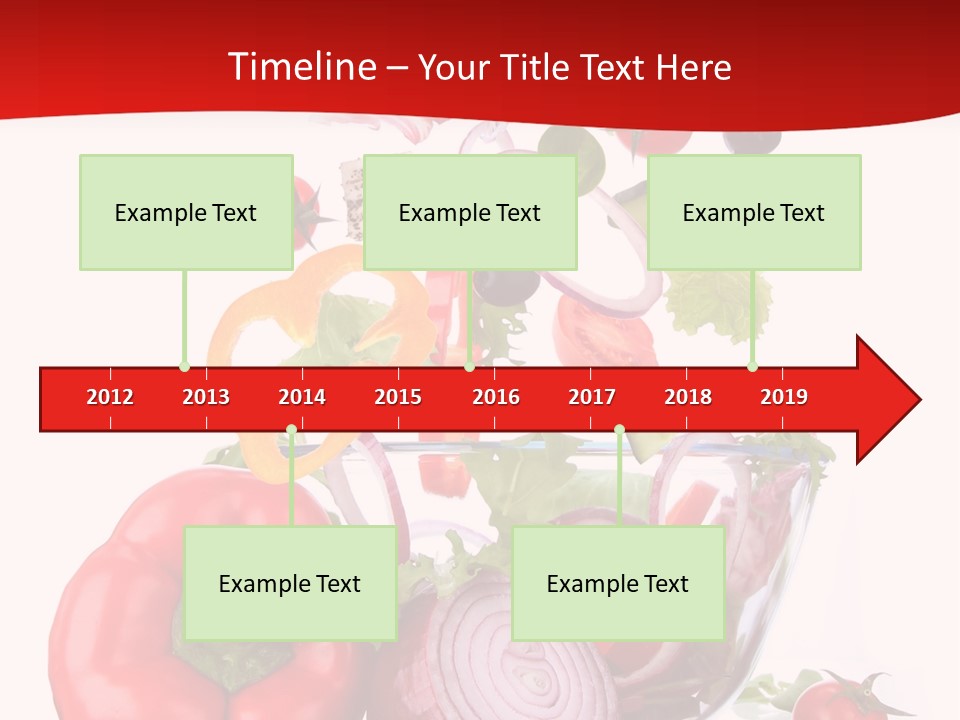 Timeline – Your Title Text Here

Example Text

Example Text

Example Text

2012 2013 2014 2015 2016 2017 2018 2019

Example Text

Example Text